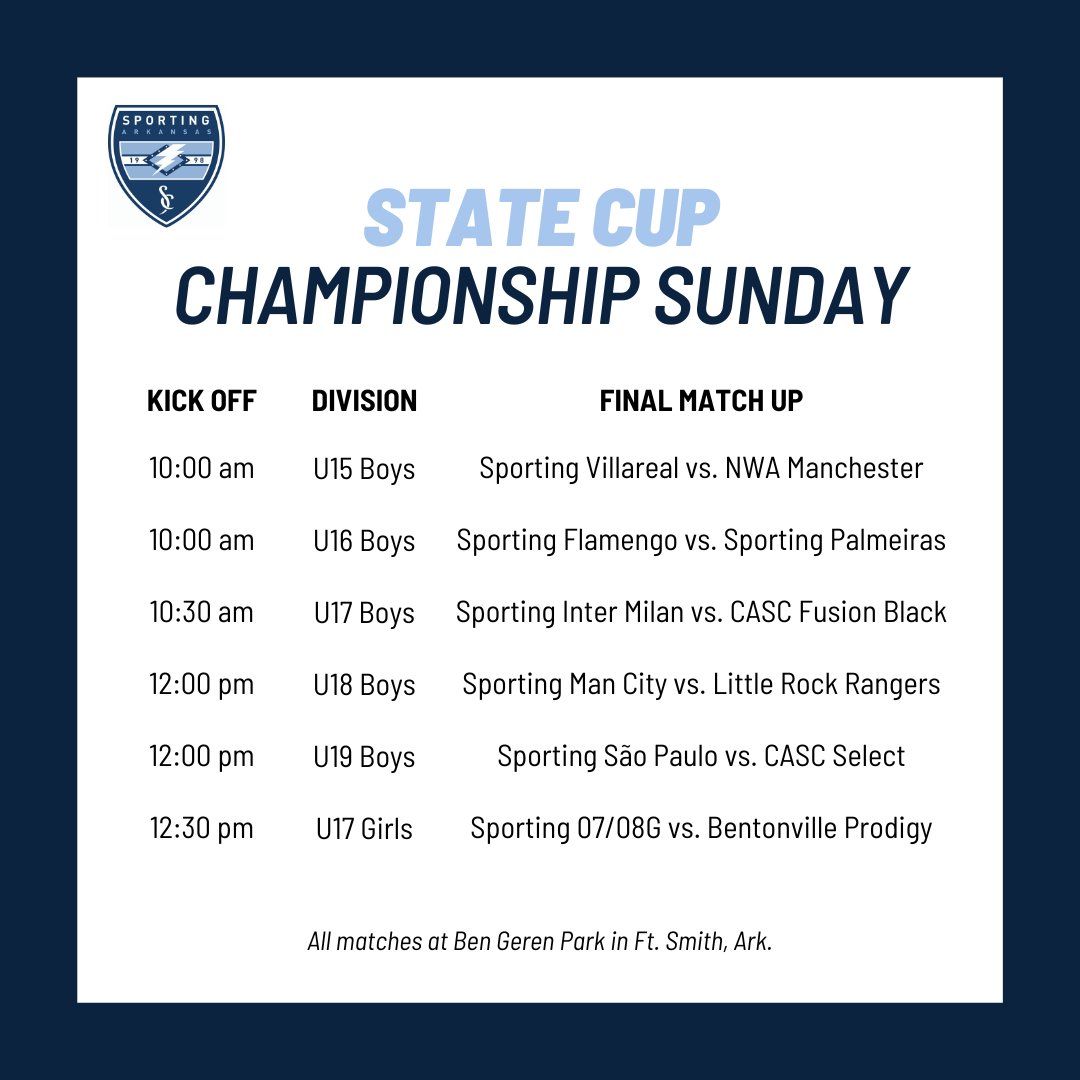 SPORTING
ARKANSAS
19 98
SC

STATE CUP
CHAMPIONSHIP SUNDAY

| KICK OFF | DIVISION | FINAL MATCH UP |
|---|---|---|
| 10:00 am | U15 Boys | Sporting Villareal vs. NWA Manchester |
| 10:00 am | U16 Boys | Sporting Flamengo vs. Sporting Palmeiras |
| 10:30 am | U17 Boys | Sporting Inter Milan vs. CASC Fusion Black |
| 12:00 pm | U18 Boys | Sporting Man City vs. Little Rock Rangers |
| 12:00 pm | U19 Boys | Sporting São Paulo vs. CASC Select |
| 12:30 pm | U17 Girls | Sporting 07/08G vs. Bentonville Prodigy |

All matches at Ben Geren Park in Ft. Smith, Ark.